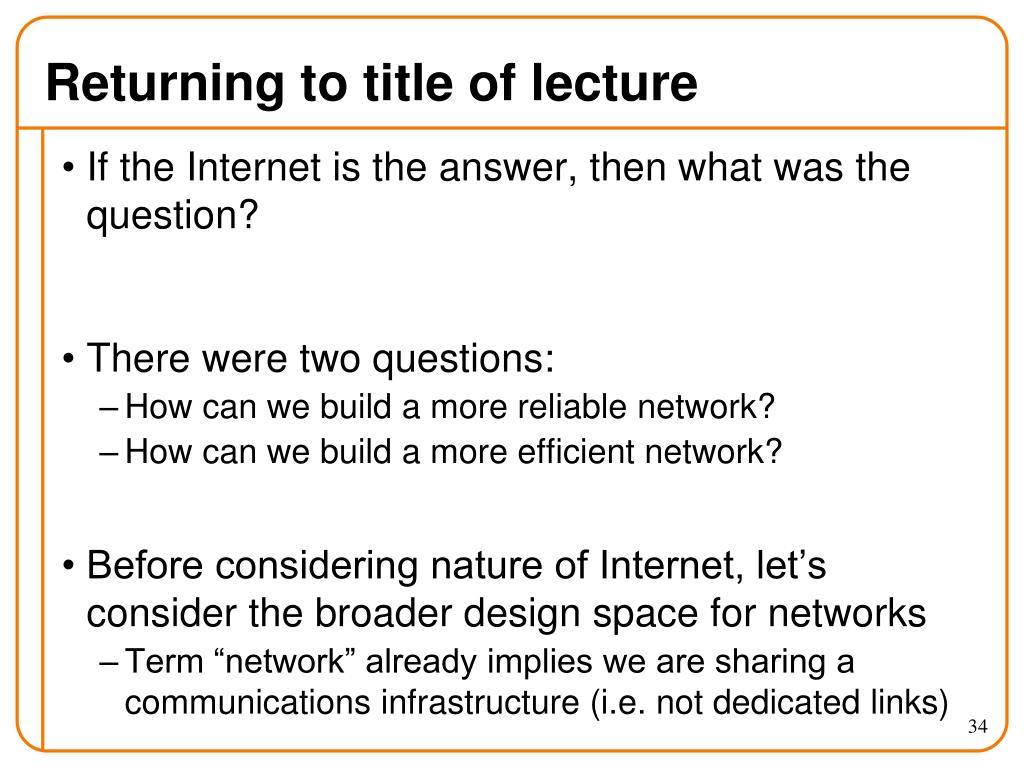 Returning to title of lecture

• If the Internet is the answer, then what was the question?

• There were two questions:
– How can we build a more reliable network?
– How can we build a more efficient network?

• Before considering nature of Internet, let’s consider the broader design space for networks
– Term “network” already implies we are sharing a communications infrastructure (i.e. not dedicated links)

34